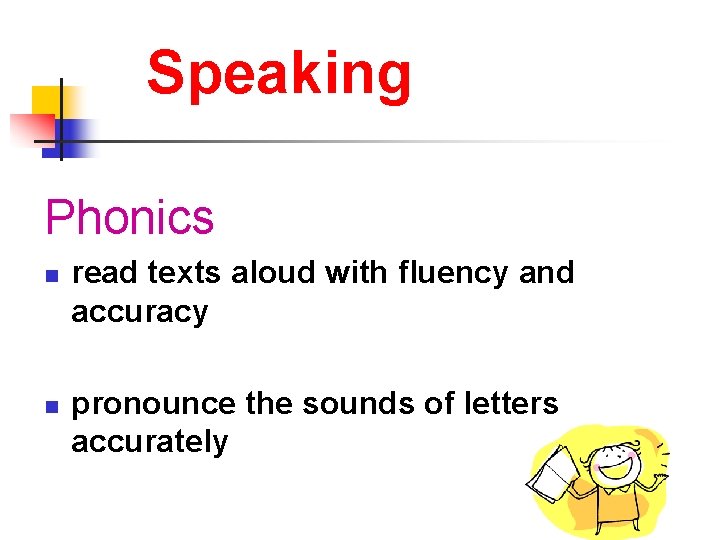 Speaking

Phonics

- read texts aloud with fluency and accuracy

- pronounce the sounds of letters accurately